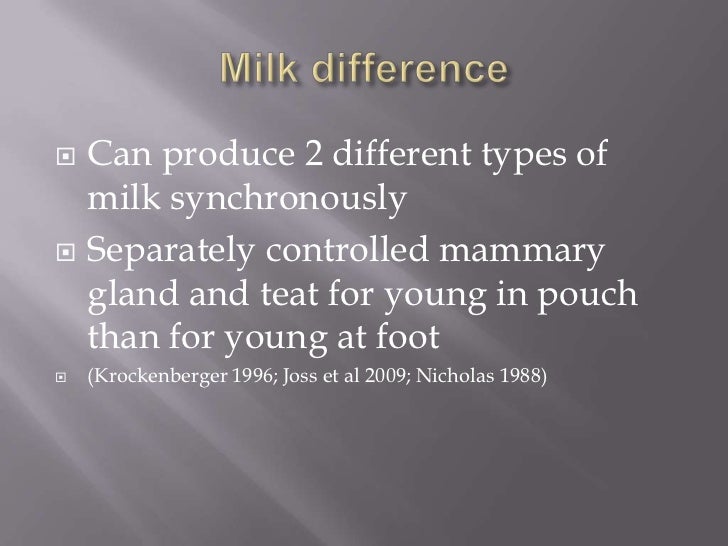 Milk difference

Can produce 2 different types of milk synchronously

Separately controlled mammary gland and teat for young in pouch than for young at foot

(Krockenberger 1996; Joss et al 2009; Nicholas 1988)